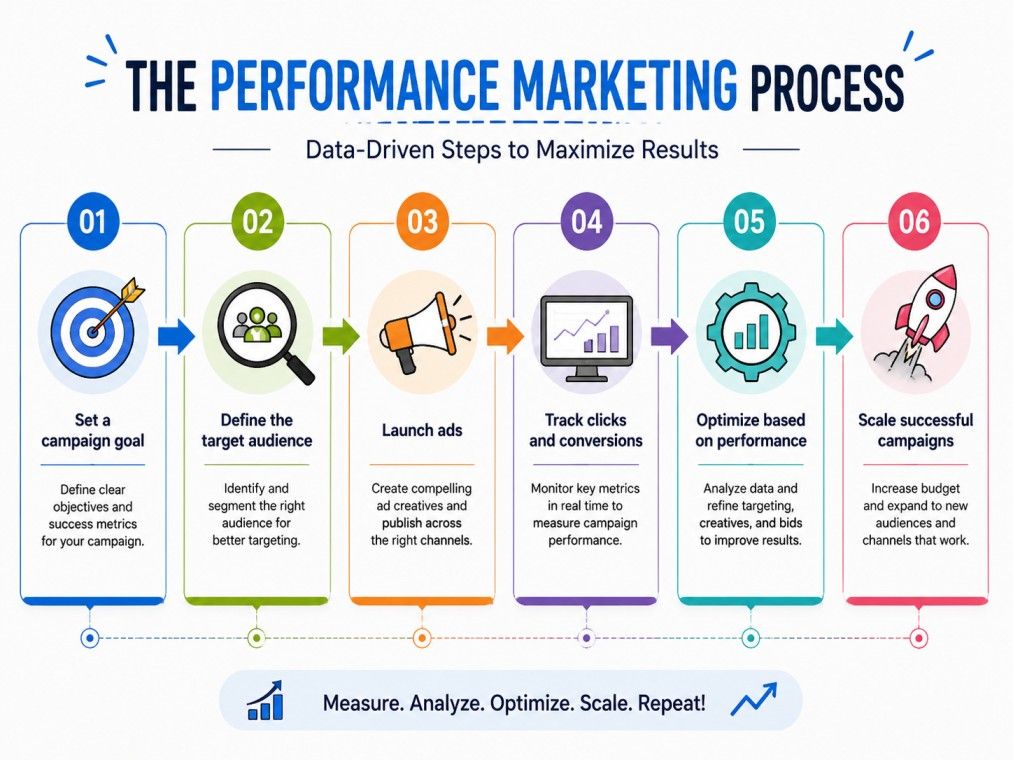 THE PERFORMANCE MARKETING PROCESS

Data-Driven Steps to Maximize Results

01

Set a campaign goal

Define clear objectives and success metrics for your campaign.

02

Define the target audience

Identify and segment the right audience for better targeting.

03

Launch ads

Create compelling ad creatives and publish across the right channels.

04

Track clicks and conversions

Monitor key metrics in real time to measure campaign performance.

05

Optimize based on performance

Analyze data and refine targeting, creatives, and bids to improve results.

06

Scale successful campaigns

Increase budget and expand to new audiences and channels that work.

Measure. Analyze. Optimize. Scale. Repeat!